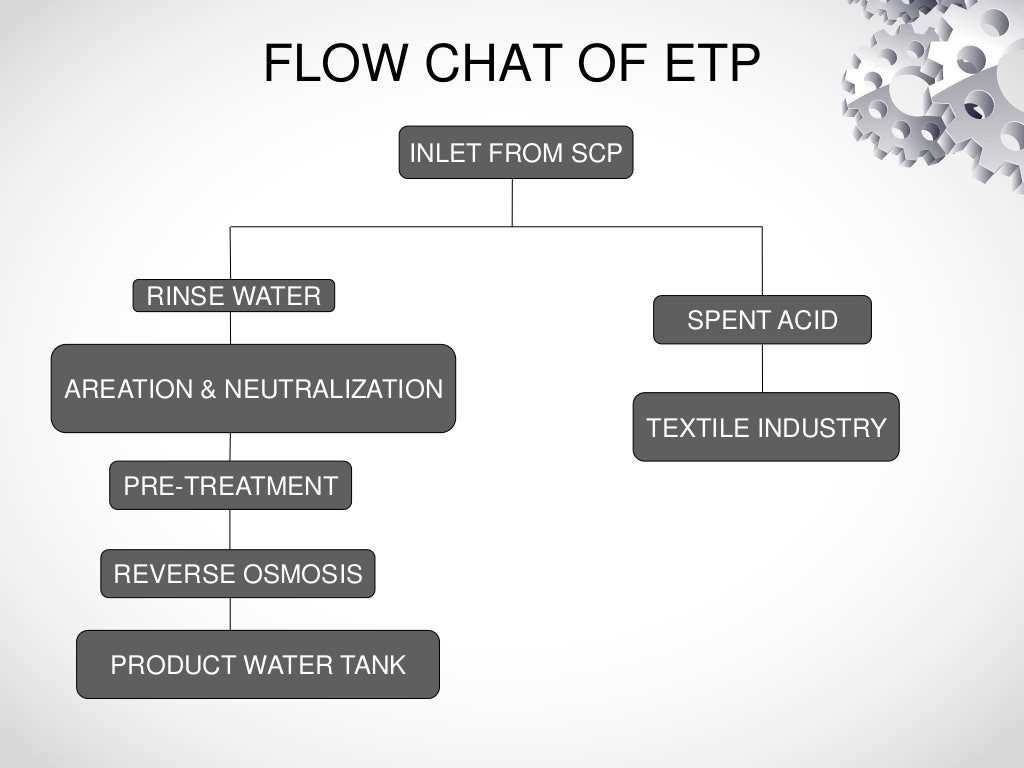 FLOW CHAT OF ETP

INLET FROM SCP

RINSE WATER

AREATION & NEUTRALIZATION

PRE-TREATMENT

REVERSE OSMOSIS

PRODUCT WATER TANK

SPENT ACID

TEXTILE INDUSTRY